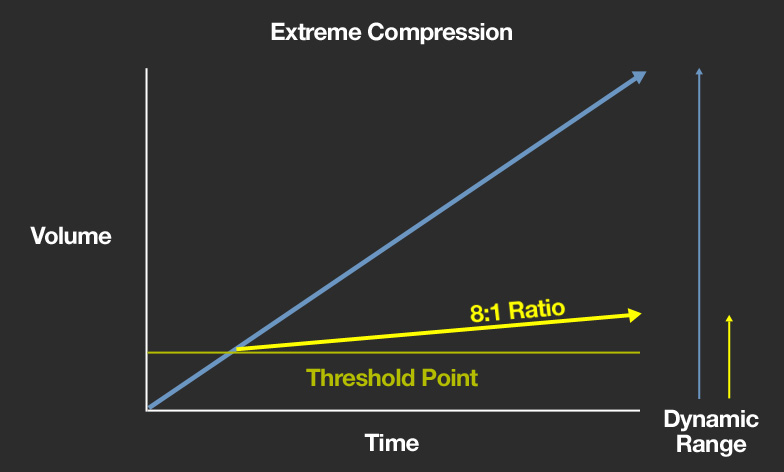 Extreme Compression

Volume

8:1 Ratio

Threshold Point

Time

Dynamic Range